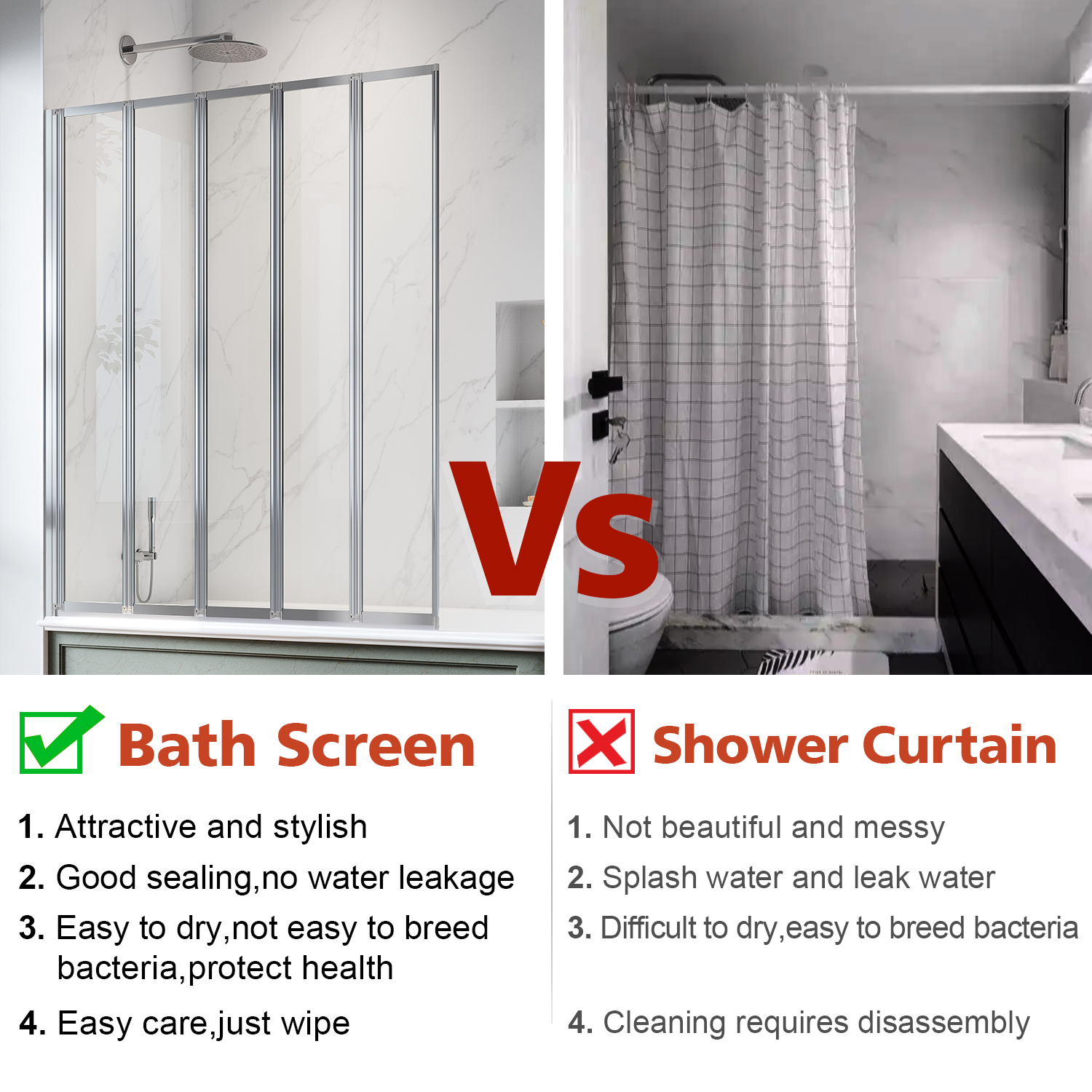 Vs

Bath Screen

1. Attractive and stylish

2. Good sealing,no water leakage

3. Easy to dry,not easy to breed bacteria,protect health

4. Easy care,just wipe

Shower Curtain

1. Not beautiful and messy

2. Splash water and leak water

3. Difficult to dry,easy to breed bacteria

4. Cleaning requires disassembly